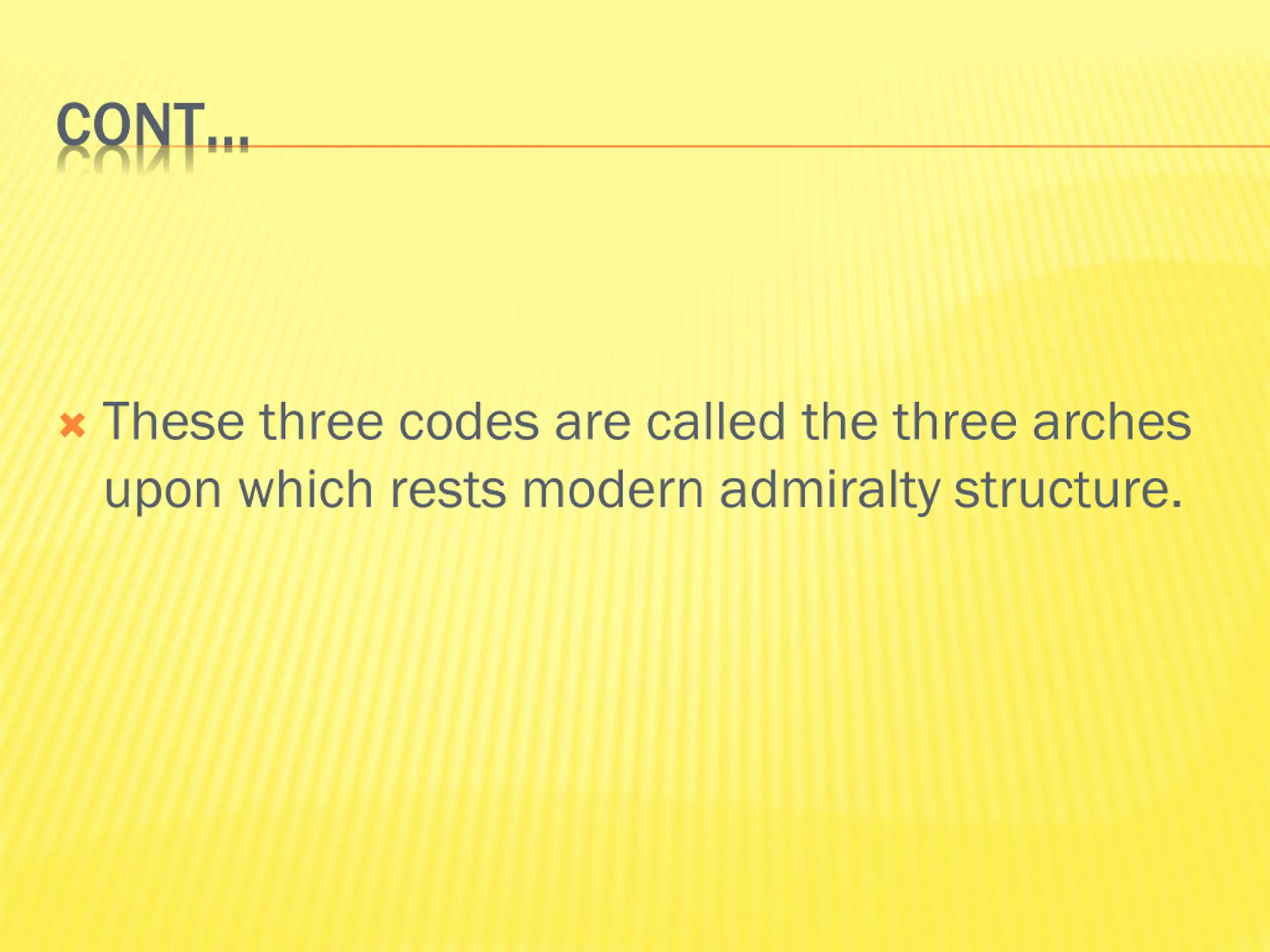 CONT…

These three codes are called the three arches upon which rests modern admiralty structure.